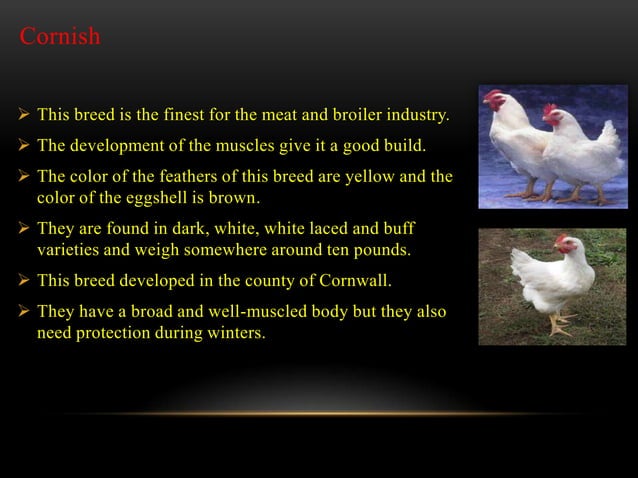 Cornish

➢ This breed is the finest for the meat and broiler industry.

➢ The development of the muscles give it a good build.

➢ The color of the feathers of this breed are yellow and the color of the eggshell is brown.

➢ They are found in dark, white, white laced and buff varieties and weigh somewhere around ten pounds.

➢ This breed developed in the county of Cornwall.

➢ They have a broad and well-muscled body but they also need protection during winters.